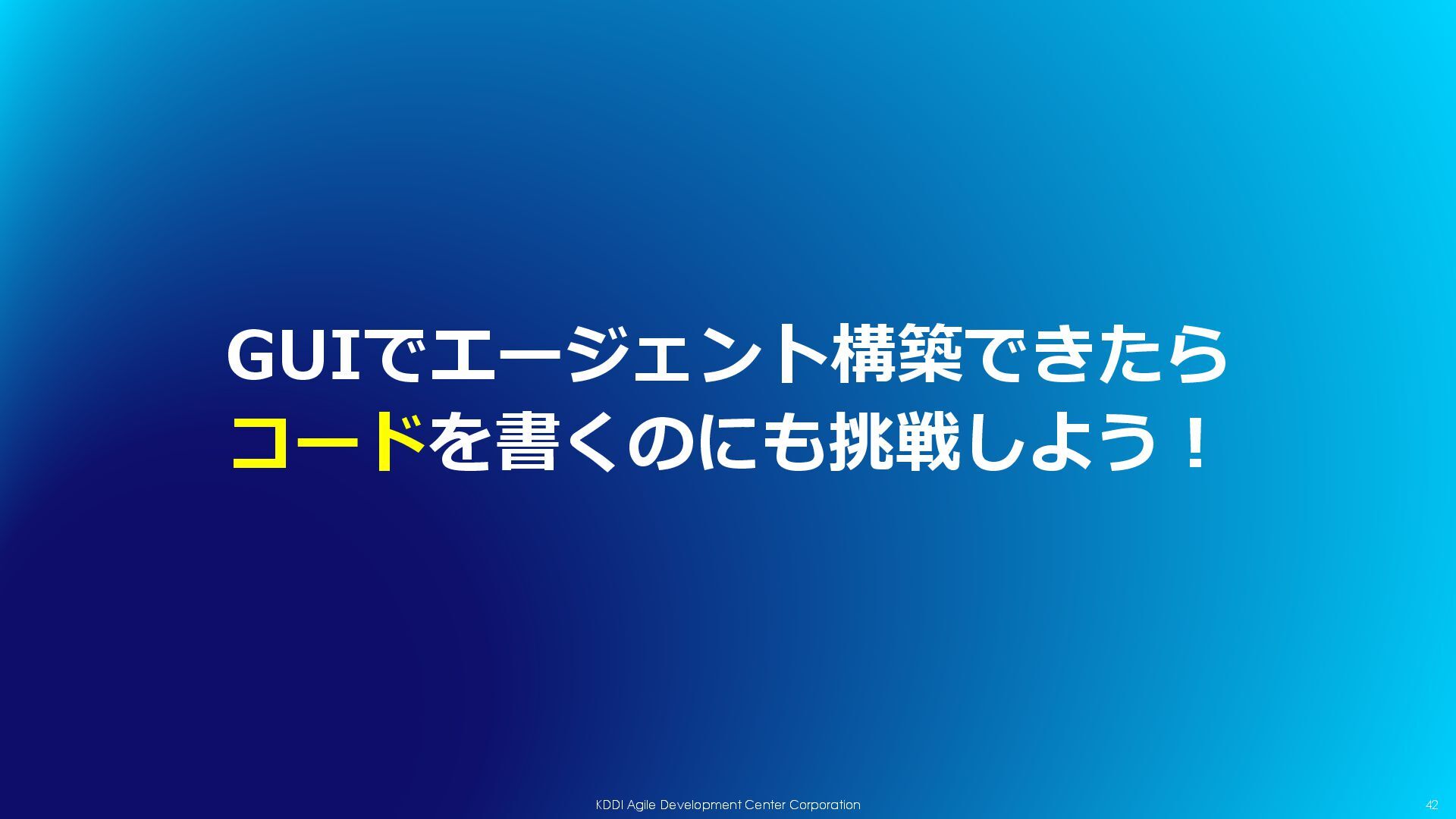 GUIでエージェント構築できたら
コードを書くのにも挑戦しよう！

KDDI Agile Development Center Corporation

42